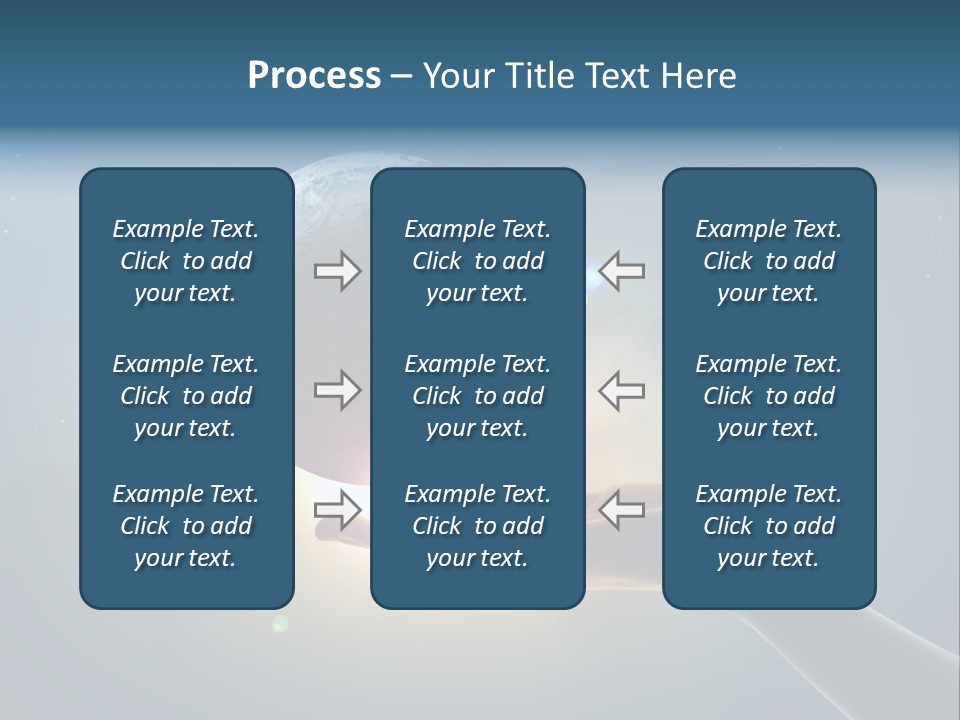 Process – Your Title Text Here

Example Text. Click to add your text.

Example Text. Click to add your text.

Example Text. Click to add your text.

Example Text. Click to add your text.

Example Text. Click to add your text.

Example Text. Click to add your text.

Example Text. Click to add your text.

Example Text. Click to add your text.

Example Text. Click to add your text.